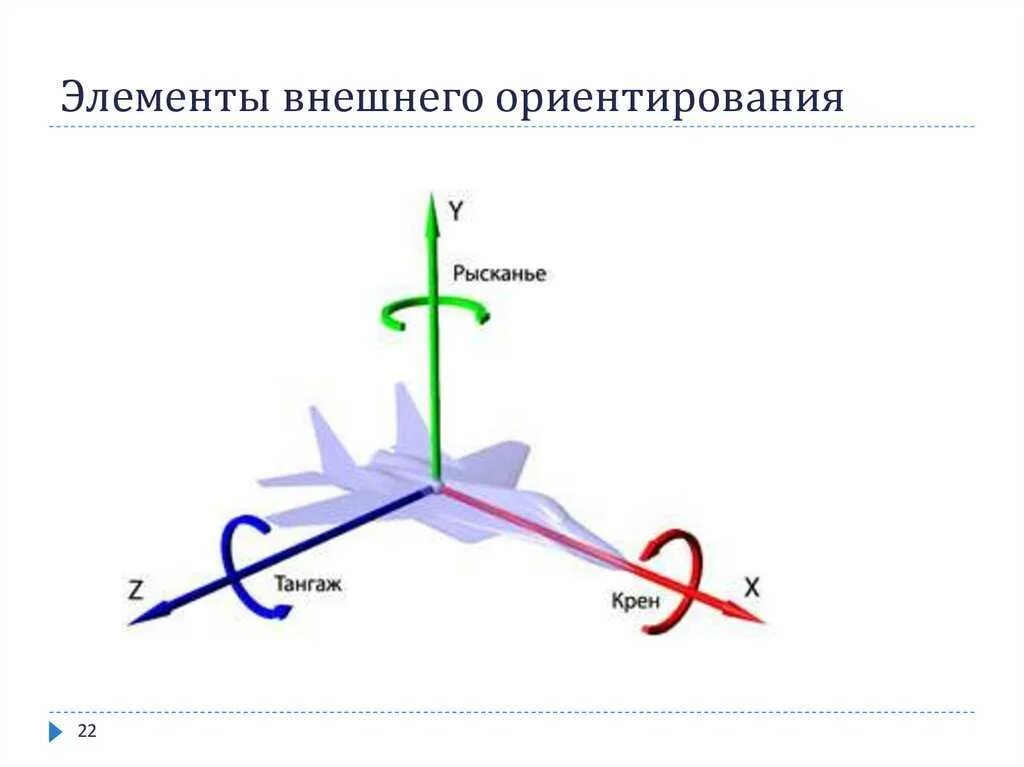 Элементы внешнего ориентирования

Y

Рысканье

Z

Тангаж

Крен

X

22